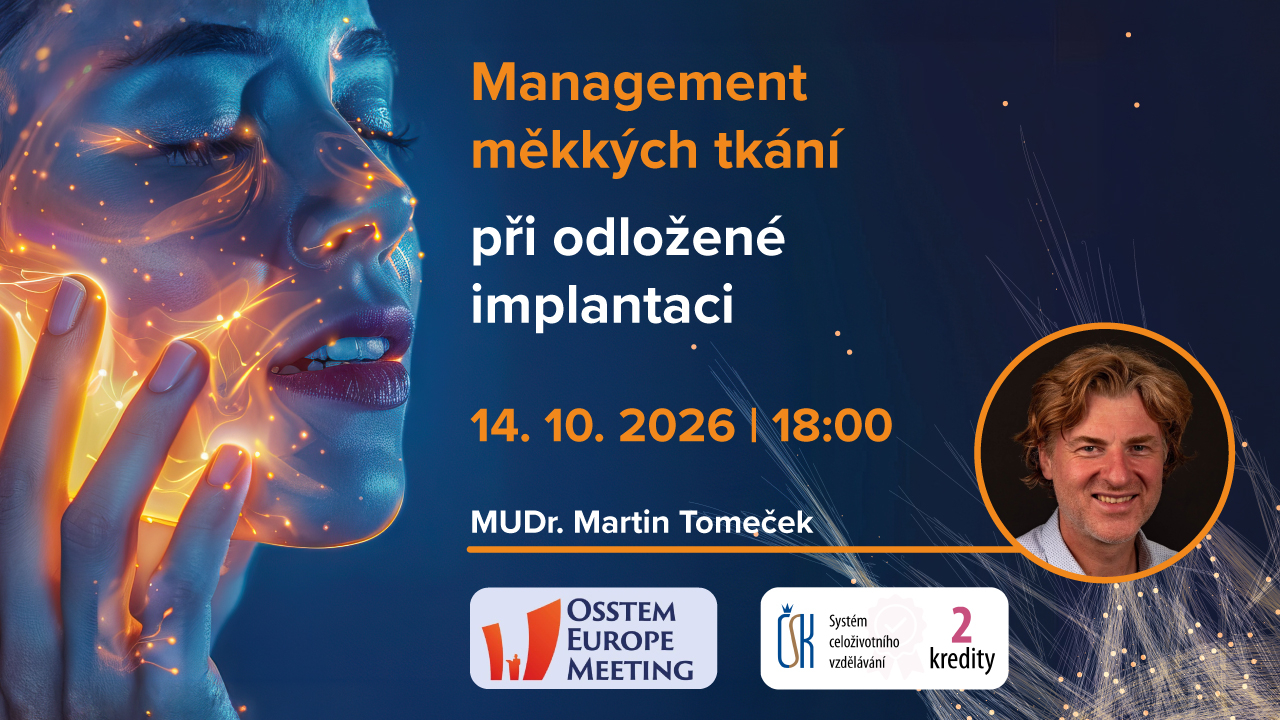 Management měkkých tkání

při odložené implantaci

14. 10. 2026 | 18:00

MUDr. Martin Tomeček

OSSTEM
EUROPE
MEETING

ČSK

Systém celoživotního vzdělávání

2
kredity